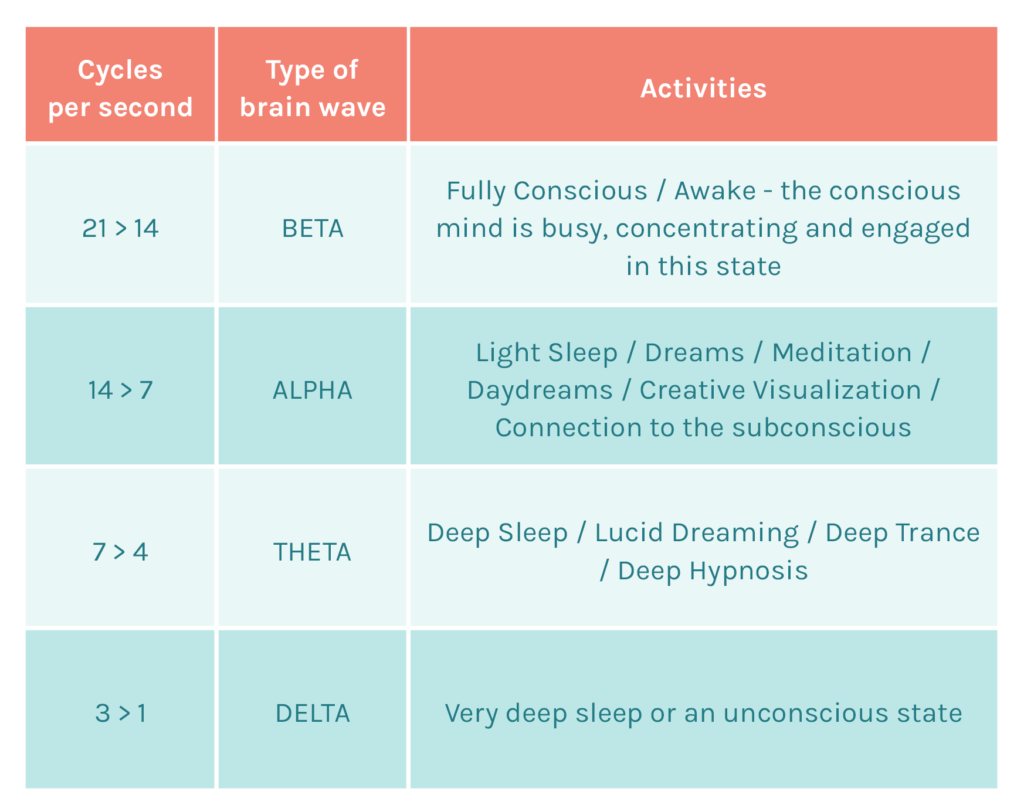 | Cycles per second | Type of brain wave | Activities |
|---|---|---|
| 21 > 14 | BETA | Fully Conscious / Awake - the conscious mind is busy, concentrating and engaged in this state |
| 14 > 7 | ALPHA | Light Sleep / Dreams / Meditation / Daydreams / Creative Visualization / Connection to the subconscious |
| 7 > 4 | THETA | Deep Sleep / Lucid Dreaming / Deep Trance / Deep Hypnosis |
| 3 > 1 | DELTA | Very deep sleep or an unconscious state |